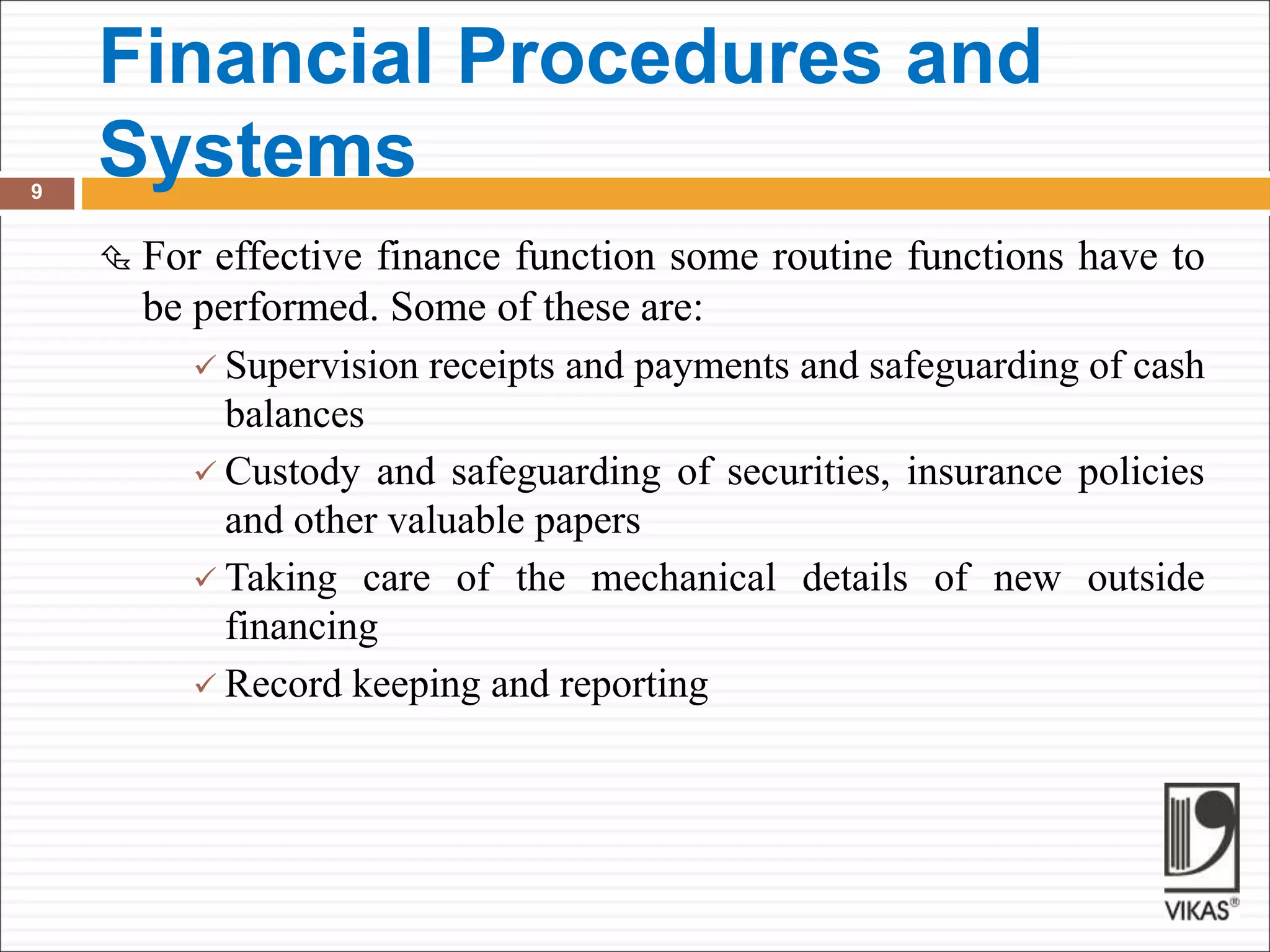 Financial Procedures and Systems

9

For effective finance function some routine functions have to be performed. Some of these are:

✓ Supervision receipts and payments and safeguarding of cash balances

✓ Custody and safeguarding of securities, insurance policies and other valuable papers

✓ Taking care of the mechanical details of new outside financing

✓ Record keeping and reporting

VIKAS®